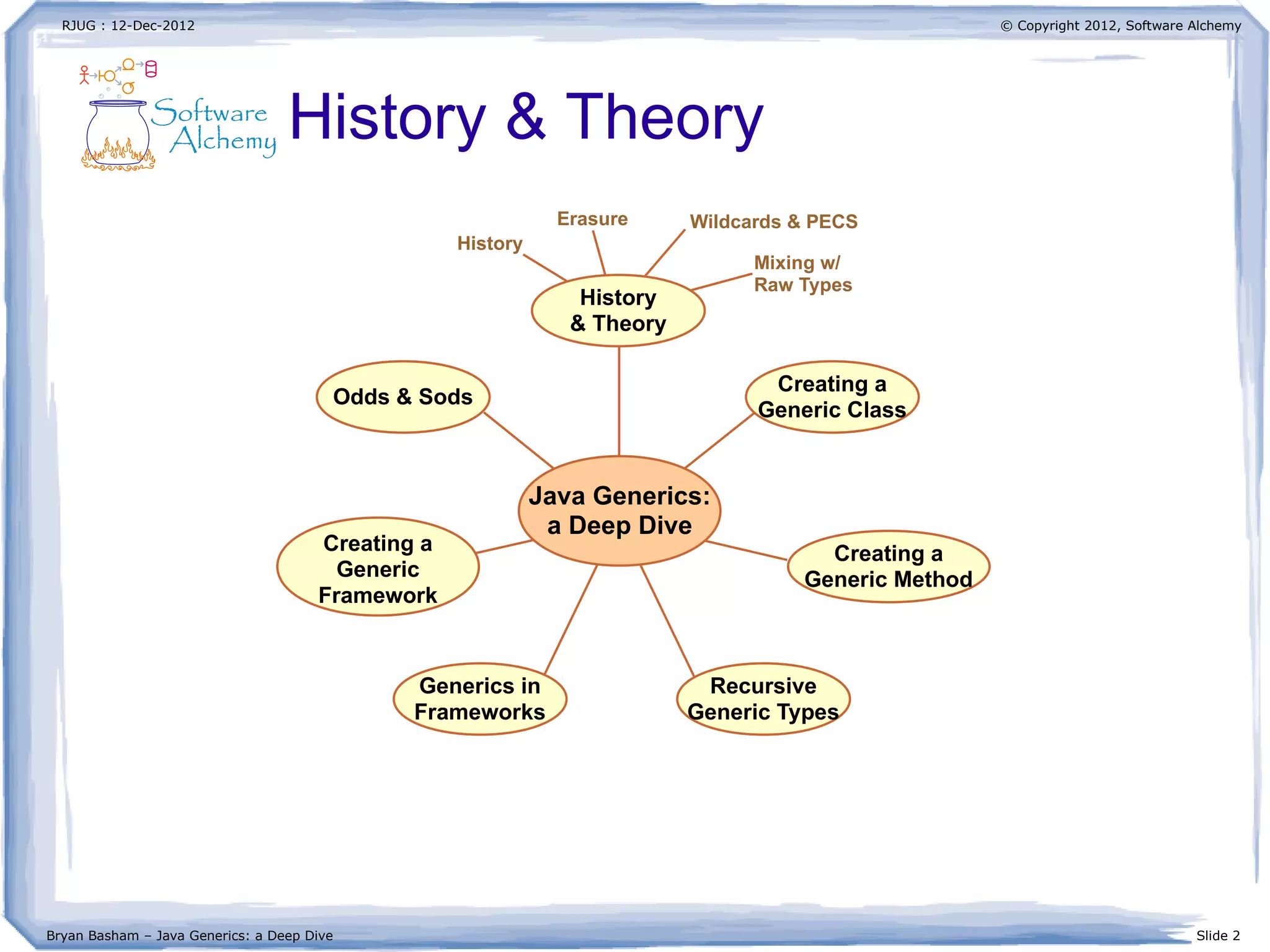 RJUG : 12-Dec-2012

© Copyright 2012, Software Alchemy

Software Alchemy

History & Theory

History

Erasure

Wildcards & PECS

Mixing w/ Raw Types

History & Theory

Odds & Sods

Creating a Generic Class

Java Generics: a Deep Dive

Creating a Generic Framework

Creating a Generic Method

Generics in Frameworks

Recursive Generic Types

Bryan Basham – Java Generics: a Deep Dive

Slide 2